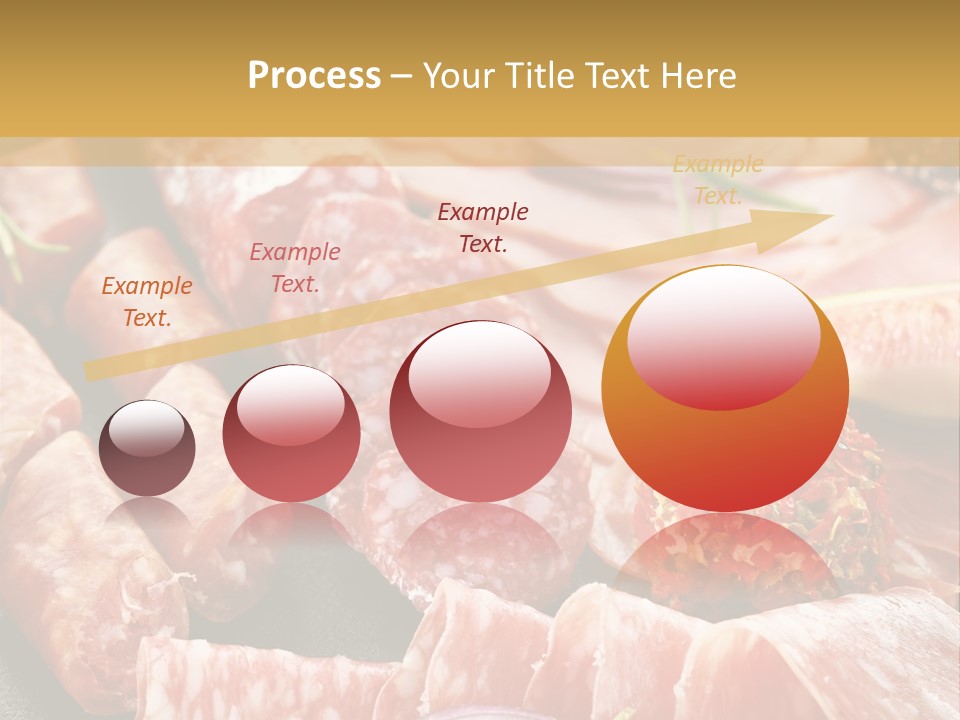 Process – Your Title Text Here

Example Text.

Example Text.

Example Text.

Example Text.